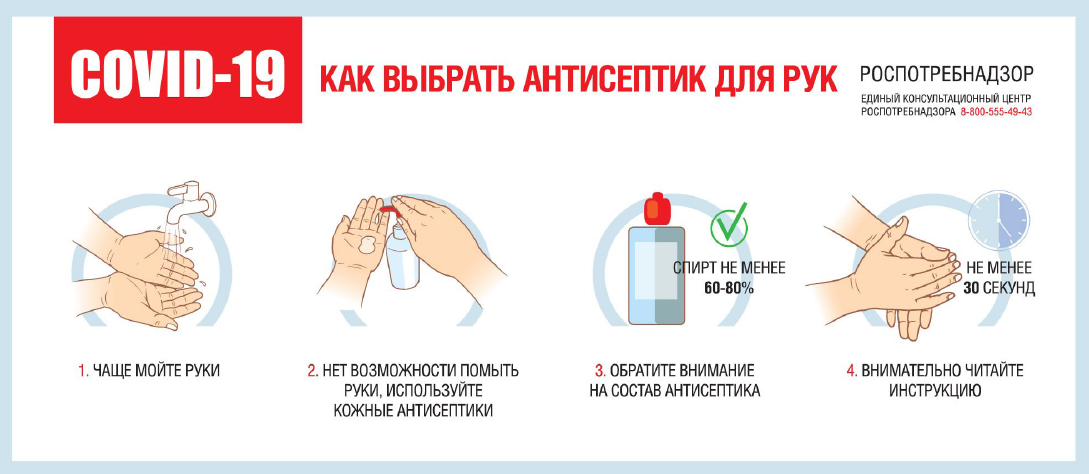 COVID-19

КАК ВЫБРАТЬ АНТИСЕПТИК ДЛЯ РУК

РОСПОТРЕБНАДЗОР
ЕДИНЫЙ КОНСУЛЬТАЦИОННЫЙ ЦЕНТР
РОСПОТРЕБНАДЗОРА 8-800-555-49-43

СПИРТ НЕ МЕНЕЕ 60-80%

НЕ МЕНЕЕ 30 СЕКУНД

1. ЧАЩЕ МОЙТЕ РУКИ

2. НЕТ ВОЗМОЖНОСТИ ПОМЫТЬ РУКИ, ИСПОЛЬЗУЙТЕ КОЖНЫЕ АНТИСЕПТИКИ

3. ОБРАТИТЕ ВНИМАНИЕ НА СОСТАВ АНТИСЕПТИКА

4. ВНИМАТЕЛЬНО ЧИТАЙТЕ ИНСТРУКЦИЮ